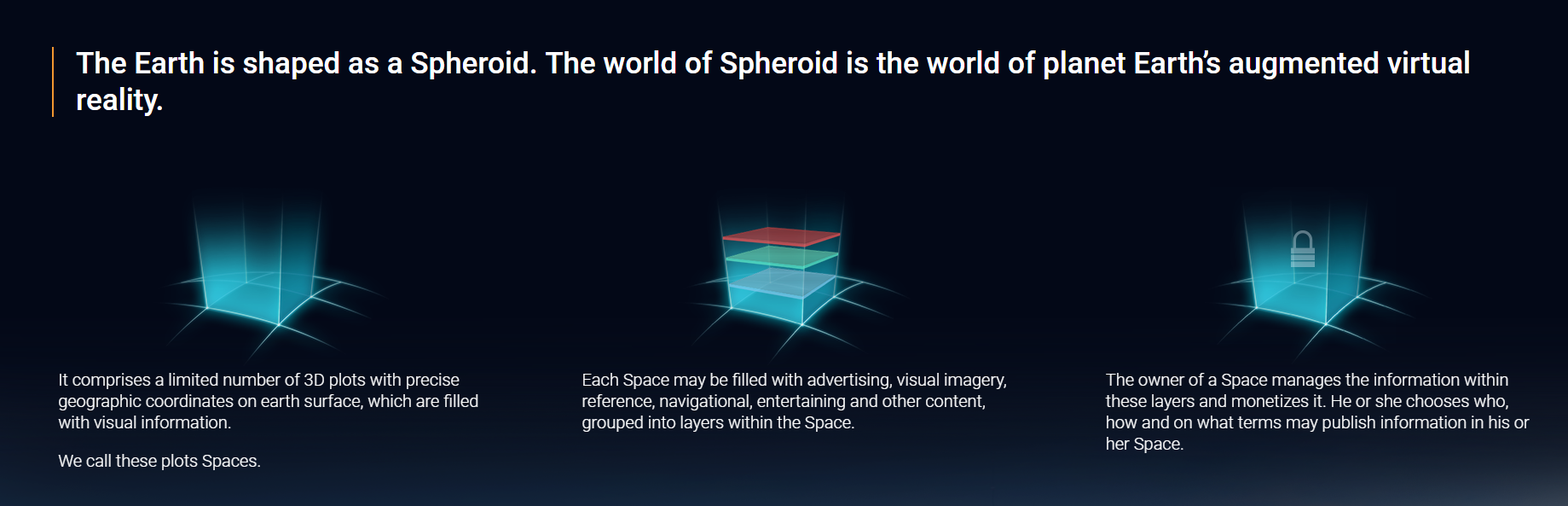 The Earth is shaped as a Spheroid. The world of Spheroid is the world of planet Earth's augmented virtual reality.

It comprises a limited number of 3D plots with precise geographic coordinates on earth surface, which are filled with visual information.

We call these plots Spaces.

Each Space may be filled with advertising, visual imagery, reference, navigational, entertaining and other content, grouped into layers within the Space.

The owner of a Space manages the information within these layers and monetizes it. He or she chooses who, how and on what terms may publish information in his or her Space.